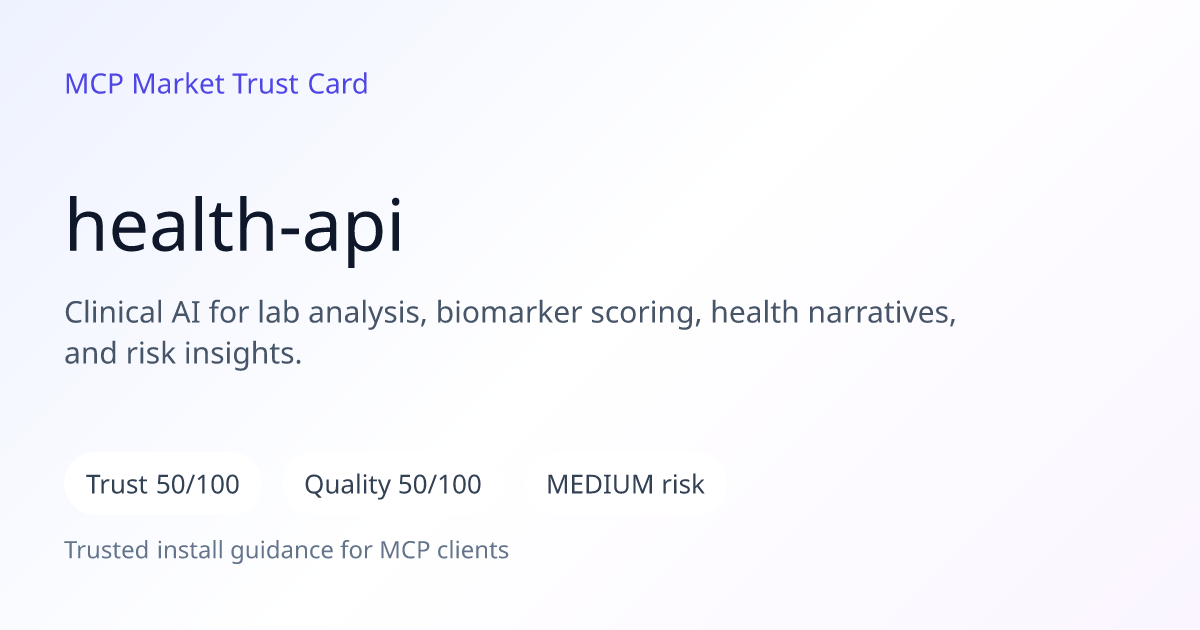 MCP Market Trust Card

health-api

Clinical AI for lab analysis, biomarker scoring, health narratives, and risk insights.

Trust 50/100

Quality 50/100

MEDIUM risk

Trusted install guidance for MCP clients